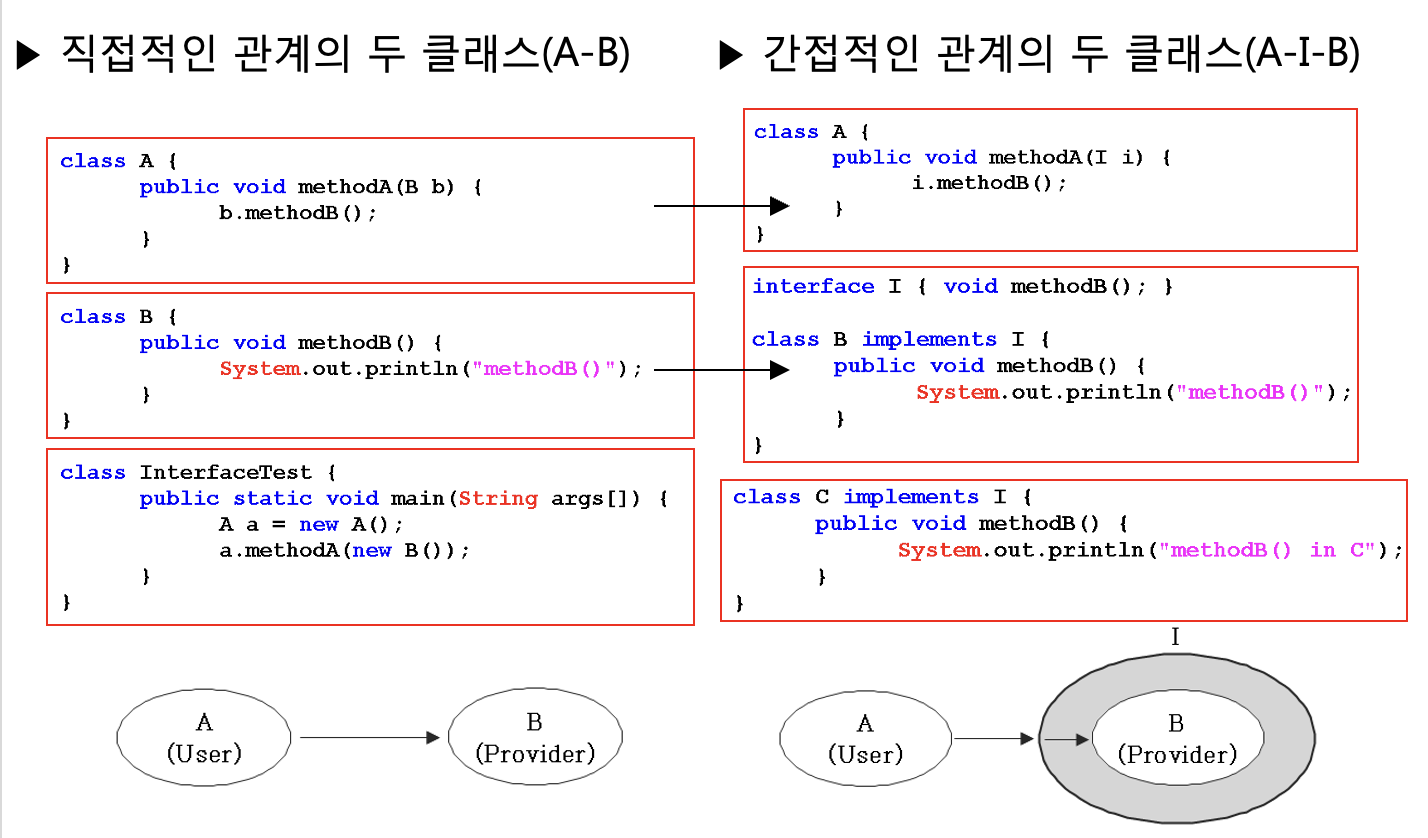 ▶ 직접적인 관계의 두 클래스(A-B)

class A {
      public void methodA(B b) {
            b.methodB();
      }
}

class B {
      public void methodB() {
            System.out.println("methodB()");
      }
}

class InterfaceTest {
      public static void main(String args[]) {
            A a = new A();
            a.methodA(new B());
      }
}

A
(User)

B
(Provider)

▶ 간접적인 관계의 두 클래스(A-I-B)

class A {
      public void methodA(I i) {
            i.methodB();
      }
}

interface I { void methodB(); }

class B implements I {
      public void methodB() {
            System.out.println("methodB()");
      }
}

class C implements I {
      public void methodB() {
            System.out.println("methodB() in C");
      }
}

I

A
(User)

B
(Provider)